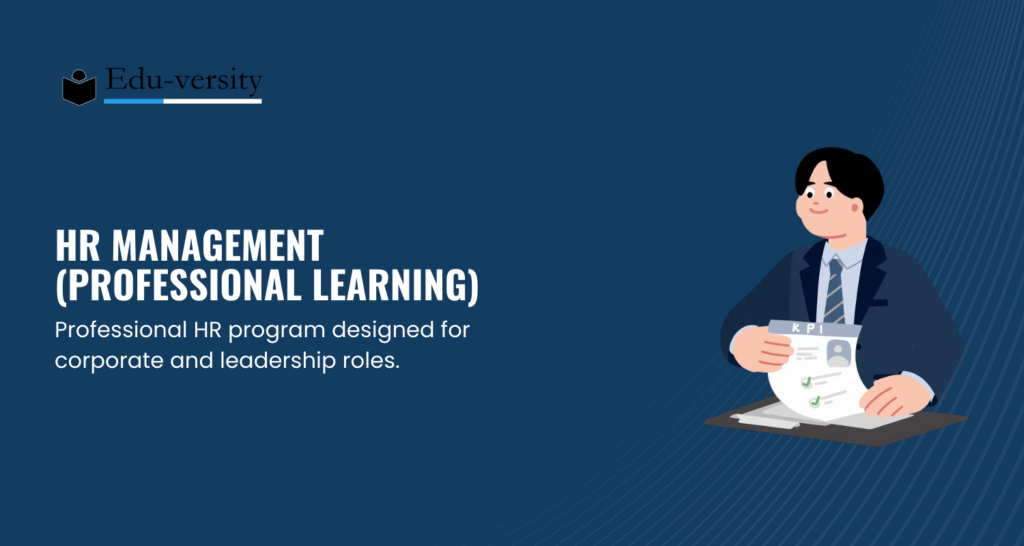 Edu-versity

HR MANAGEMENT (PROFESSIONAL LEARNING)

Professional HR program designed for corporate and leadership roles.

KPI